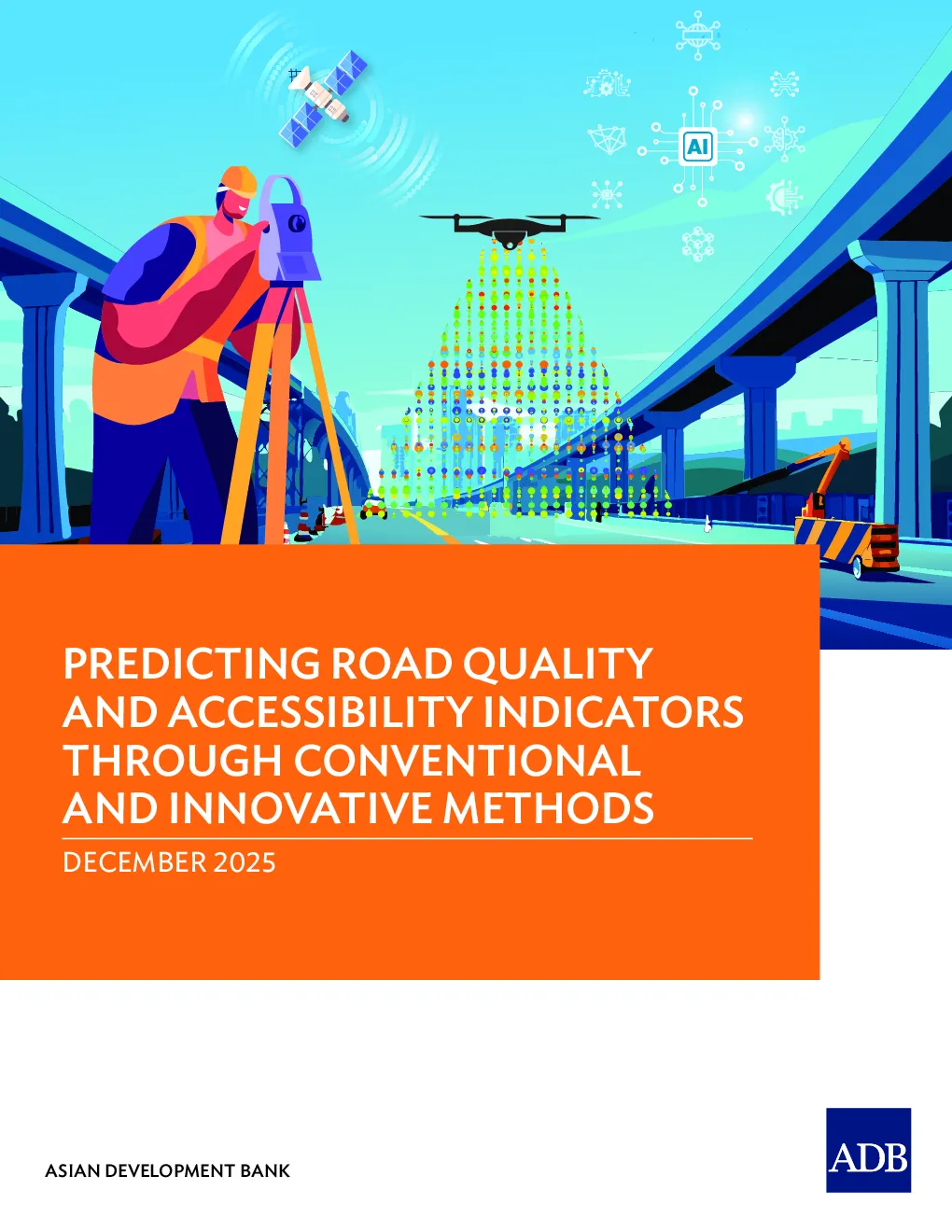 AI

PREDICTING ROAD QUALITY AND ACCESSIBILITY INDICATORS THROUGH CONVENTIONAL AND INNOVATIVE METHODS

DECEMBER 2025

ASIAN DEVELOPMENT BANK

ADB